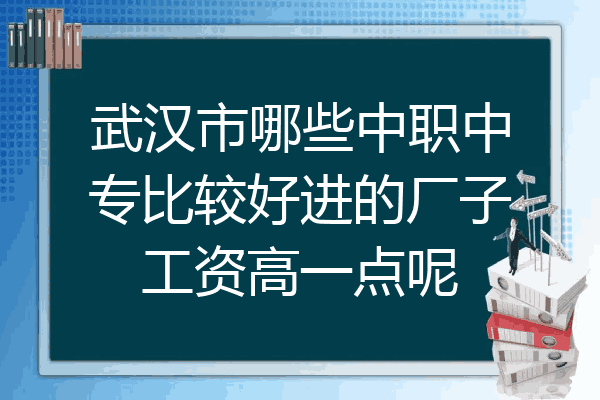 武汉市哪些中职中专比较好进的厂子工资高一点呢